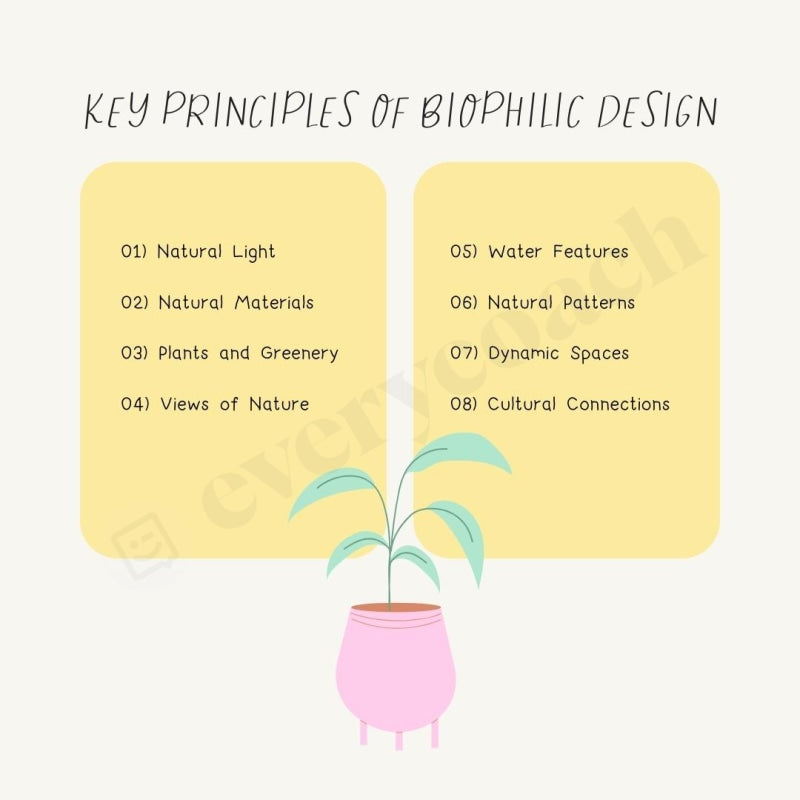 KEY PRINCIPLES OF BIOPHILIC DESIGN

01) Natural Light

02) Natural Materials

03) Plants and Greenery

04) Views of Nature

05) Water Features

06) Natural Patterns

07) Dynamic Spaces

08) Cultural Connections

everycoach